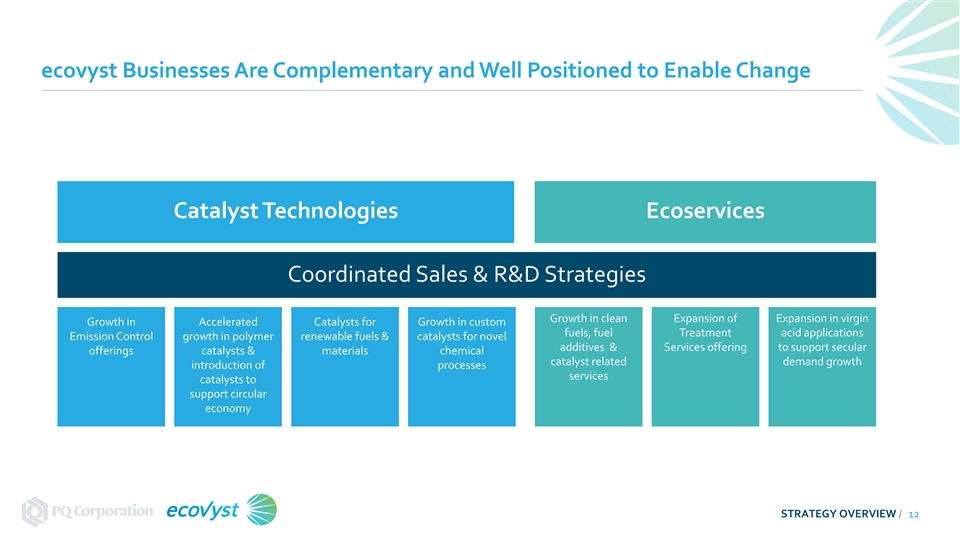 ecovyst Businesses Are Complementary and Well Positioned to Enable Change

Catalyst Technologies

Ecoservices

Coordinated Sales & R&D Strategies

Growth in Emission Control offerings

Accelerated growth in polymer catalysts & introduction of catalysts to support circular economy

Catalysts for renewable fuels & materials

Growth in custom catalysts for novel chemical processes

Growth in clean fuels, fuel additives & catalyst related services

Expansion of Treatment Services offering

Expansion in virgin acid applications to support secular demand growth

PQ Corporation

ecovyst

STRATEGY OVERVIEW / 12